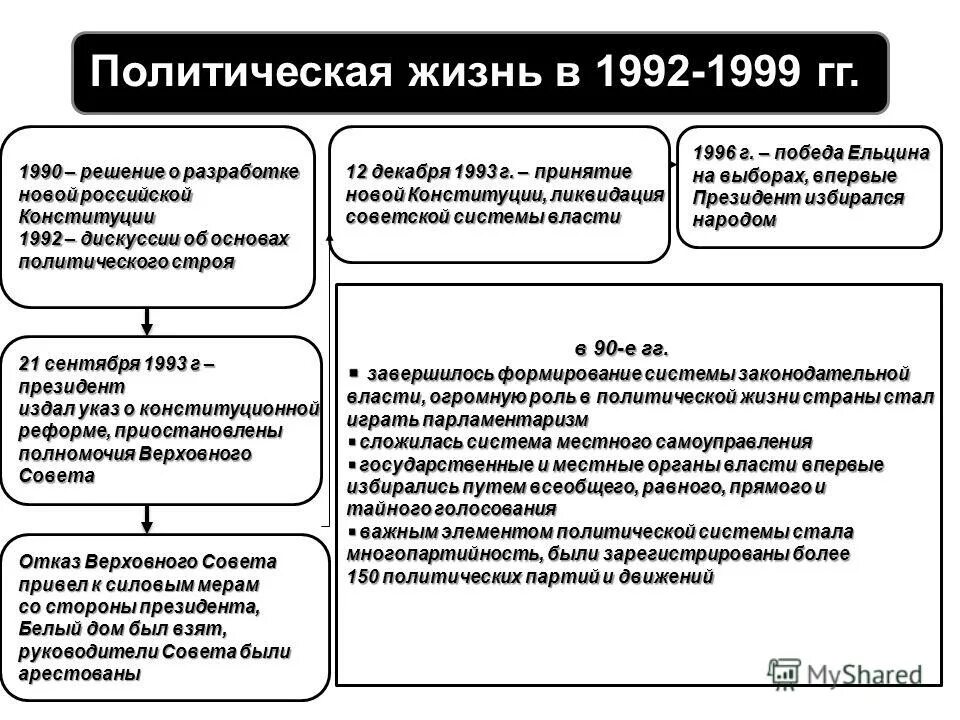 Политическая жизнь в 1992-1999 гг.

1990 – решение о разработке новой российской Конституции
1992 – дискуссии об основах политического строя

21 сентября 1993 г – президент издал указ о конституционной реформе, приостановлены полномочия Верховного Совета

Отказ Верховного Совета привел к силовым мерам со стороны президента, Белый дом был взят, руководители Совета были арестованы

12 декабря 1993 г. – принятие новой Конституции, ликвидация советской системы власти

1996 г. – победа Ельцина на выборах, впервые Президент избирался народом

в 90-е гг.
▪ завершилось формирование системы законодательной власти, огромную роль в политической жизни страны стал играть парламентаризм
▪ сложилась система местного самоуправления
▪ государственные и местные органы власти впервые избирались путем всеобщего, равного, прямого и тайного голосования
▪ важным элементом политической системы стала многопартийность, были зарегистрированы более 150 политических партий и движений

MyShared